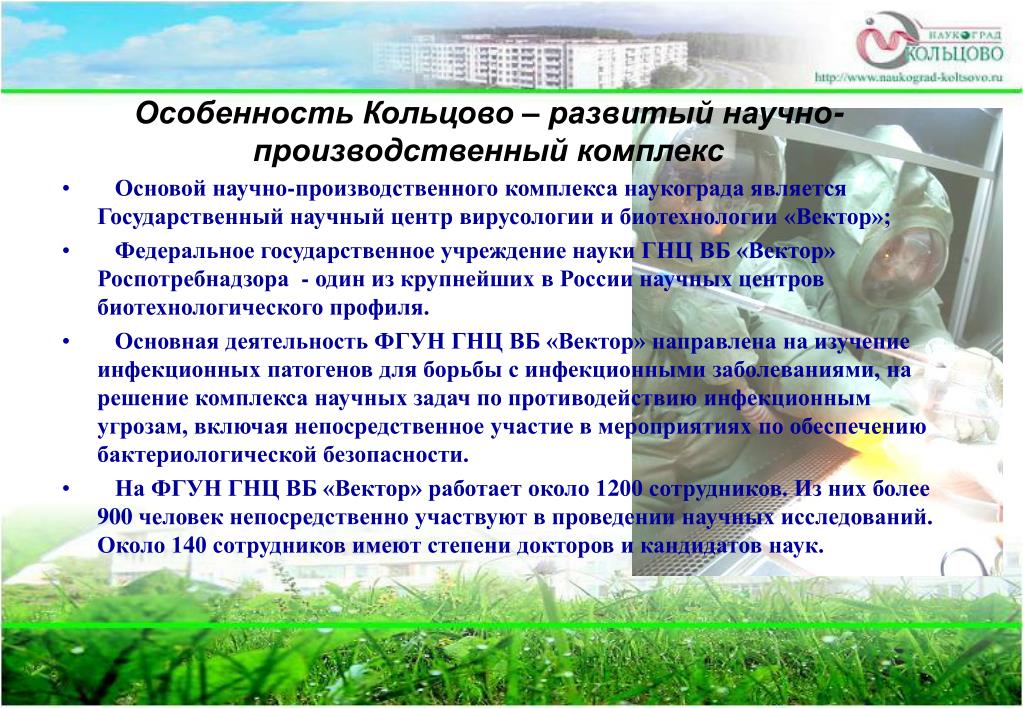 НАУКОГРАД КОЛЬЦОВО
http://www.naukograd-koltsovo.ru

Особенность Кольцово – развитый научно-производственный комплекс

• Основой научно-производственного комплекса наукограда является Государственный научный центр вирусологии и биотехнологии «Вектор»;

• Федеральное государственное учреждение науки ГНЦ ВБ «Вектор» Роспотребнадзора - один из крупнейших в России научных центров биотехнологического профиля.

• Основная деятельность ФГУН ГНЦ ВБ «Вектор» направлена на изучение инфекционных патогенов для борьбы с инфекционными заболеваниями, на решение комплекса научных задач по противодействию инфекционным угрозам, включая непосредственное участие в мероприятиях по обеспечению бактериологической безопасности.

• На ФГУН ГНЦ ВБ «Вектор» работает около 1200 сотрудников. Из них более 900 человек непосредственно участвуют в проведении научных исследований. Около 140 сотрудников имеют степени докторов и кандидатов наук.